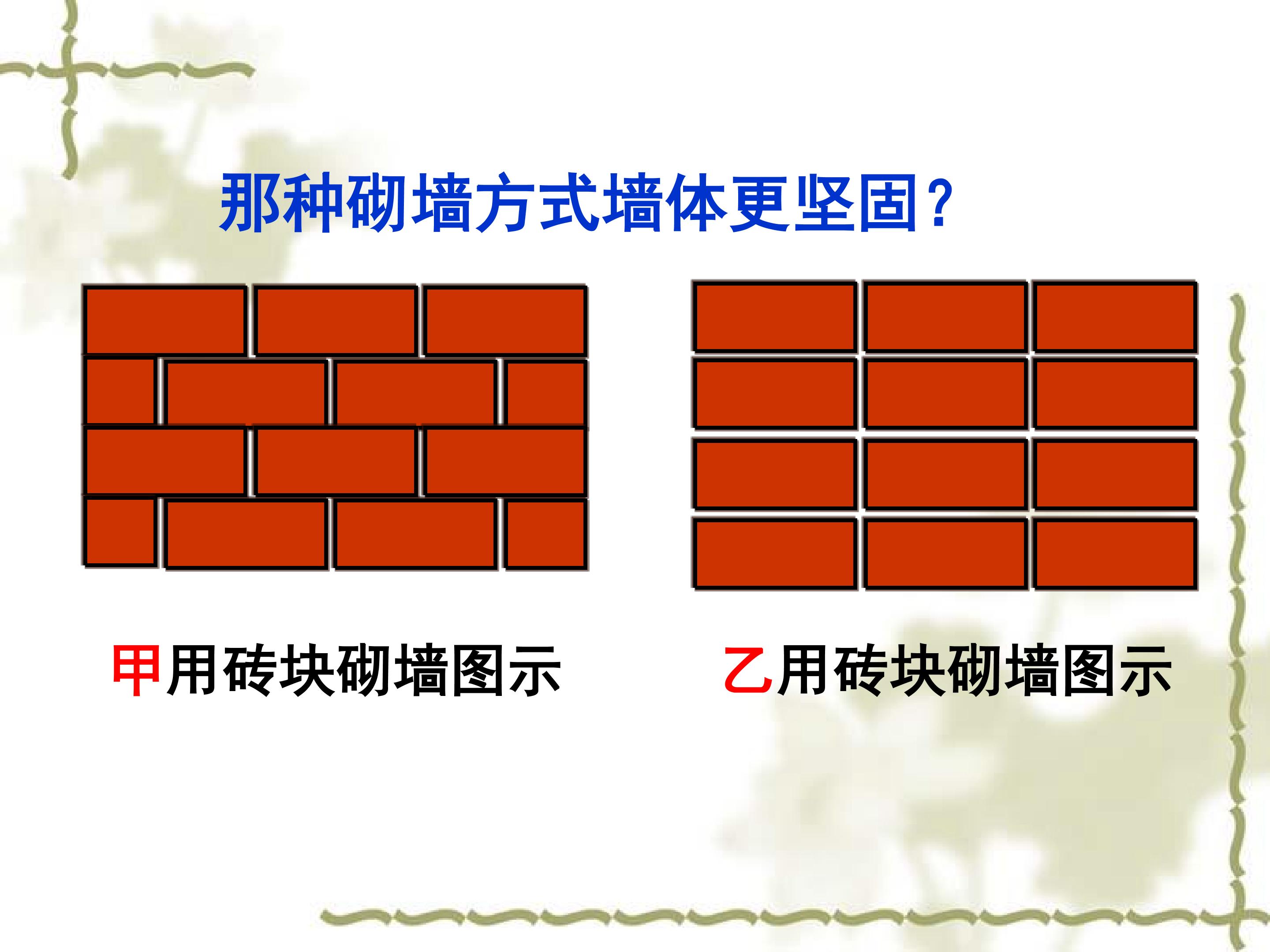 那种砌墙方式墙体更坚固？

甲用砖块砌墙图示

乙用砖块砌墙图示